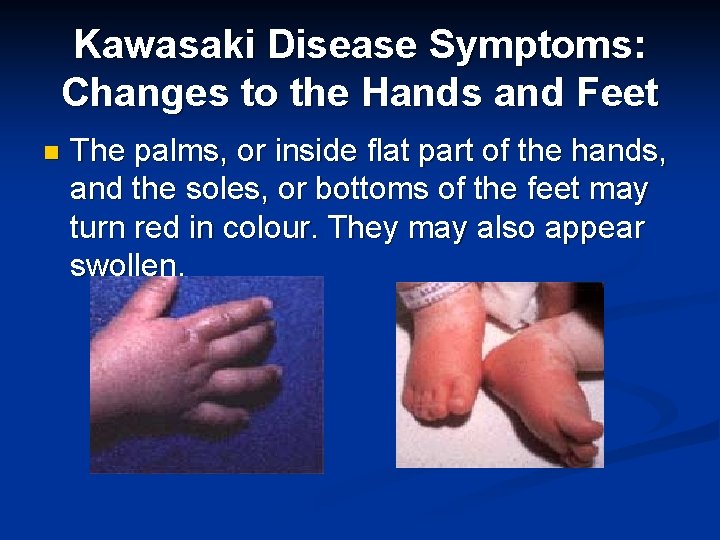 Kawasaki Disease Symptoms: Changes to the Hands and Feet

The palms, or inside flat part of the hands, and the soles, or bottoms of the feet may turn red in colour. They may also appear swollen.